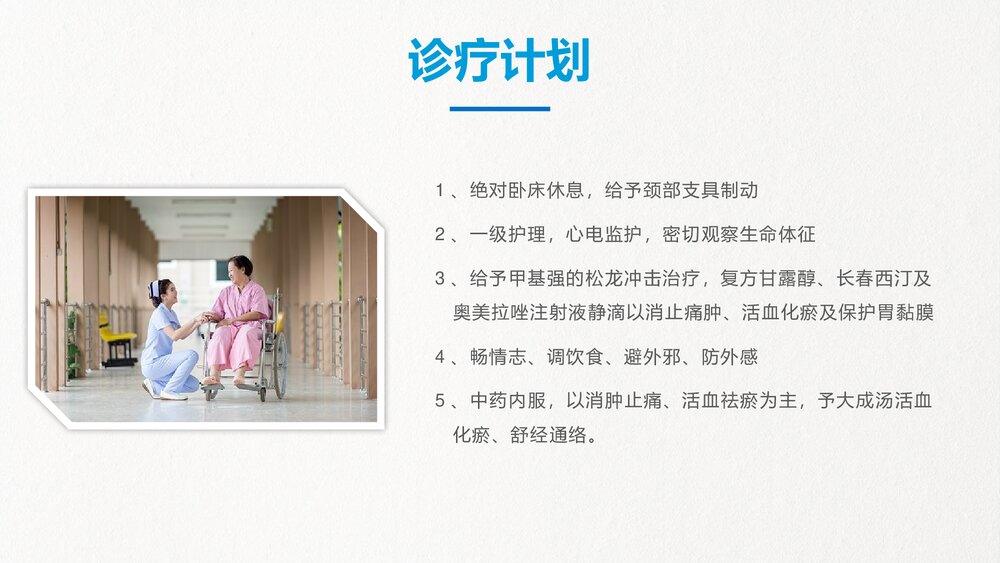 诊疗计划

1、绝对卧床休息，给予颈部支具制动

2、一级护理，心电监护，密切观察生命体征

3、给予甲基强的松龙冲击治疗，复方甘露醇、长春西汀及奥美拉唑注射液静滴以消止痛肿、活血化瘀及保护胃黏膜

4、畅情志、调饮食、避外邪、防外感

5、中药内服，以消肿止痛、活血祛瘀为主，予大成汤活血化瘀、舒经通络。